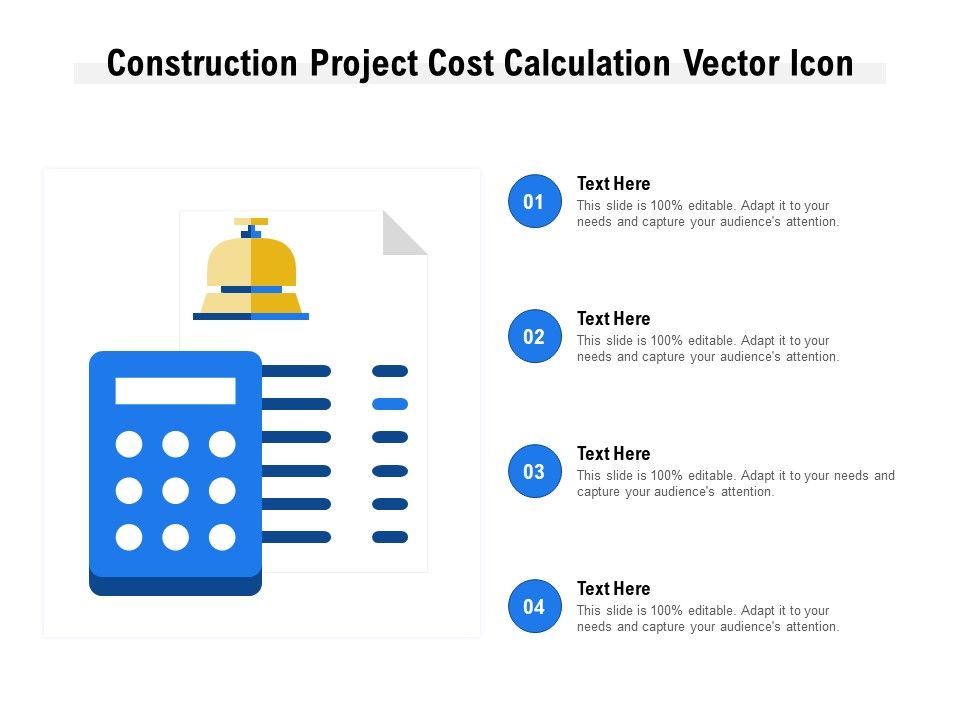 Construction Project Cost Calculation Vector Icon

01

Text Here

This slide is 100% editable. Adapt it to your needs and capture your audience's attention.

02

Text Here

This slide is 100% editable. Adapt it to your needs and capture your audience's attention.

03

Text Here

This slide is 100% editable. Adapt it to your needs and capture your audience's attention.

04

Text Here

This slide is 100% editable. Adapt it to your needs and capture your audience's attention.